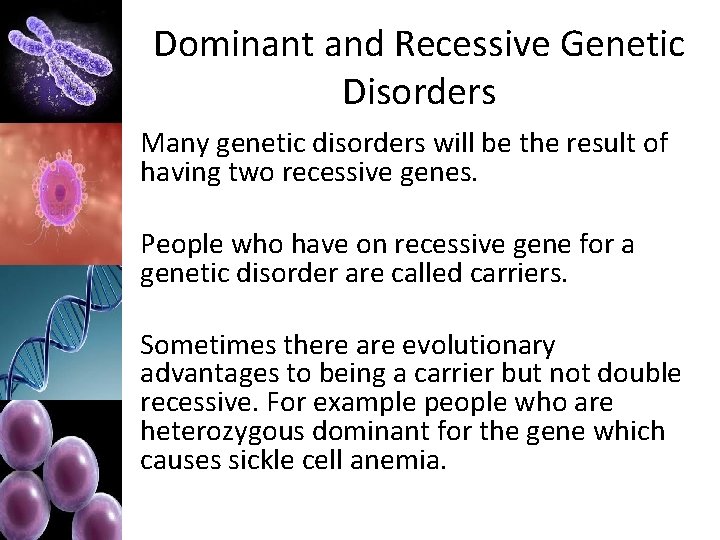 Dominant and Recessive Genetic Disorders

Many genetic disorders will be the result of having two recessive genes.

People who have on recessive gene for a genetic disorder are called carriers.

Sometimes there are evolutionary advantages to being a carrier but not double recessive. For example people who are heterozygous dominant for the gene which causes sickle cell anemia.